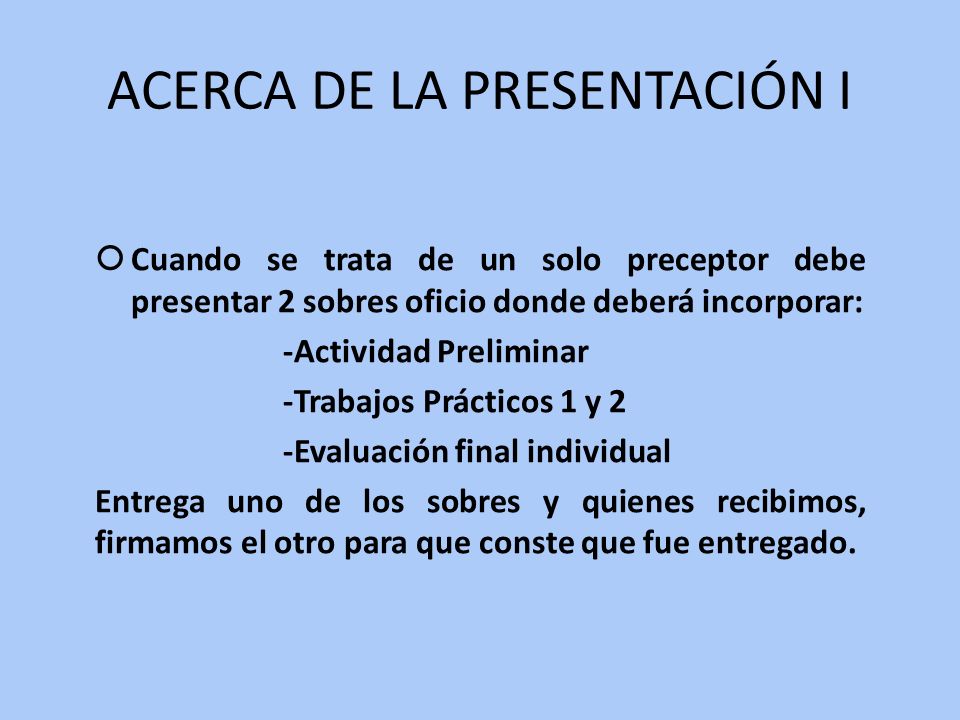 ACERCA DE LA PRESENTACIÓN I

Cuando se trata de un solo preceptor debe presentar 2 sobres oficio donde deberá incorporar:

-Actividad Preliminar

-Trabajos Prácticos 1 y 2

-Evaluación final individual

Entrega uno de los sobres y quienes recibimos, firmamos el otro para que conste que fue entregado.